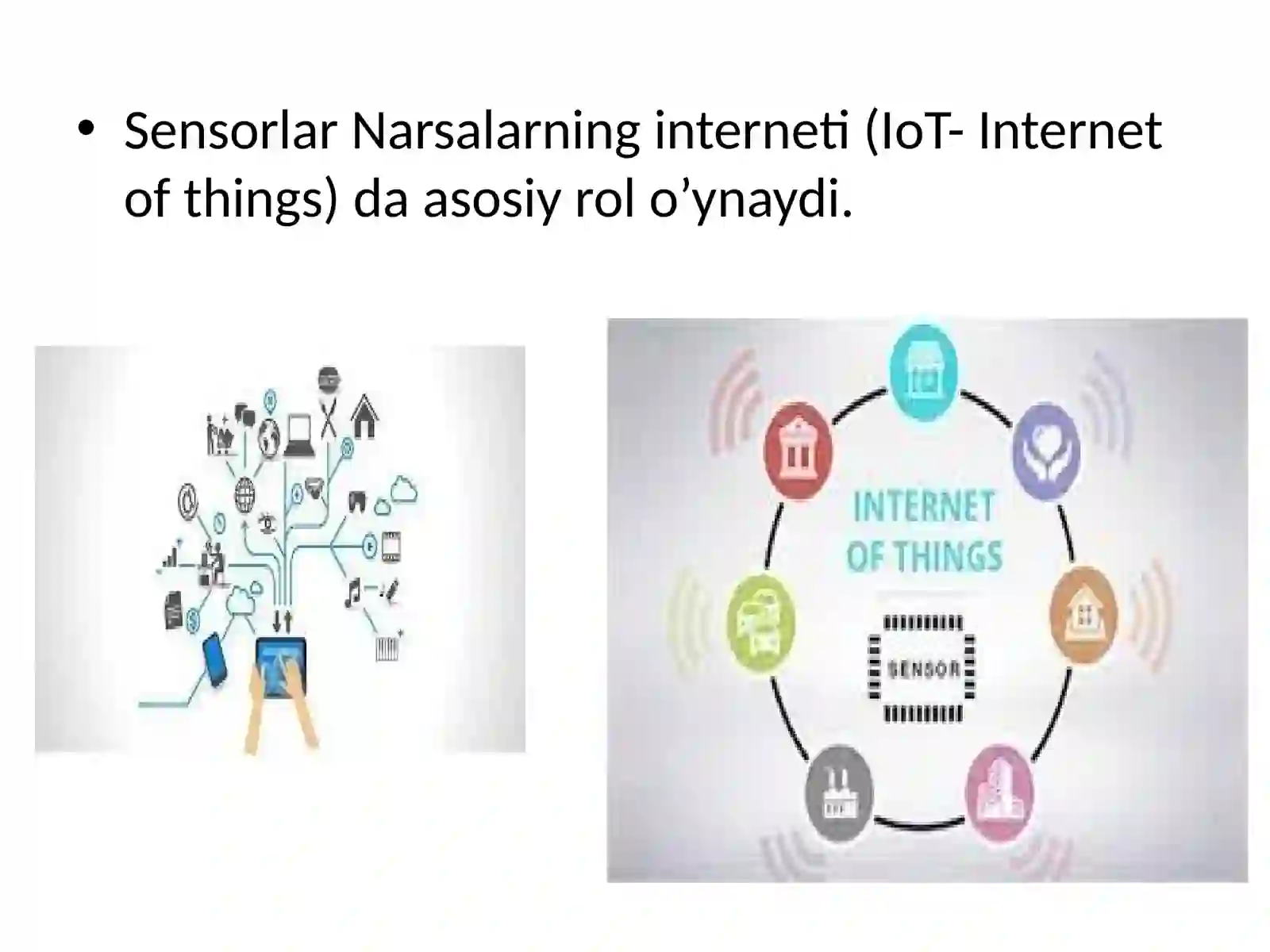 • Sensorlar Narsalarning interneti (IoT- Internet of things) da asosiy rol o’ynaydi.

INTERNET OF THINGS

SENSOR